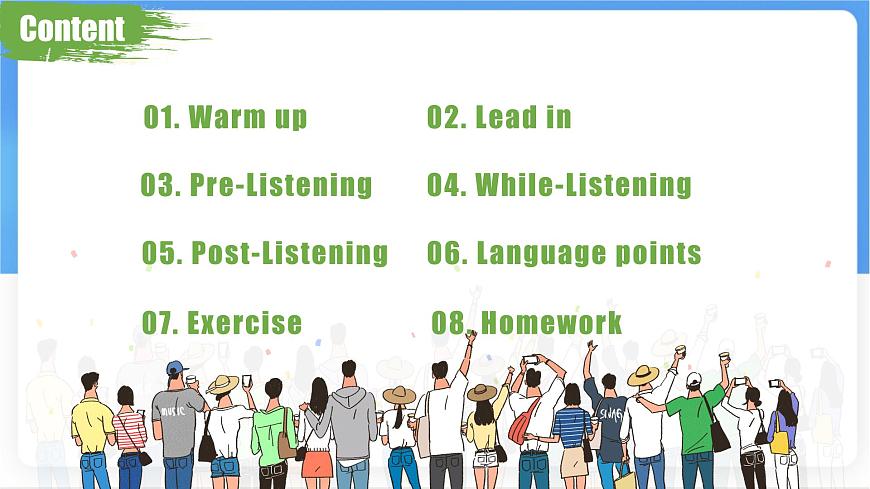 Content

01. Warm up

02. Lead in

03. Pre-Listening

04. While-Listening

05. Post-Listening

06. Language points

07. Exercise

08. Homework

music